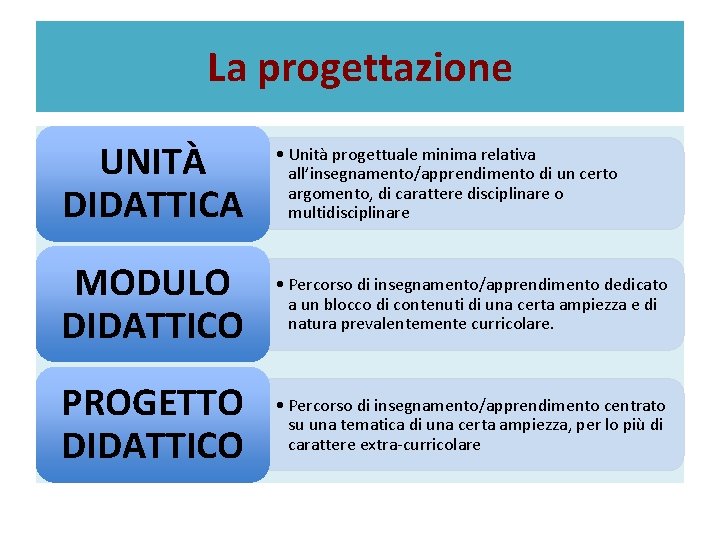 La progettazione

UNITÀ DIDATTICA

• Unità progettuale minima relativa all'insegnamento/apprendimento di un certo argomento, di carattere disciplinare o multidisciplinare

MODULO DIDATTICO

• Percorso di insegnamento/apprendimento dedicato a un blocco di contenuti di una certa ampiezza e di natura prevalentemente curricolare.

PROGETTO DIDATTICO

• Percorso di insegnamento/apprendimento centrato su una tematica di una certa ampiezza, per lo più di carattere extra-curricolare